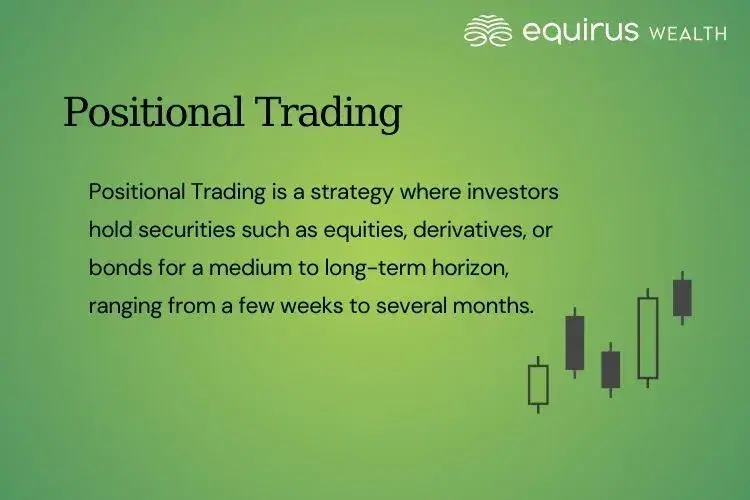 equirus WEALTH

Positional Trading

Positional Trading is a strategy where investors hold securities such as equities, derivatives, or bonds for a medium to long-term horizon, ranging from a few weeks to several months.